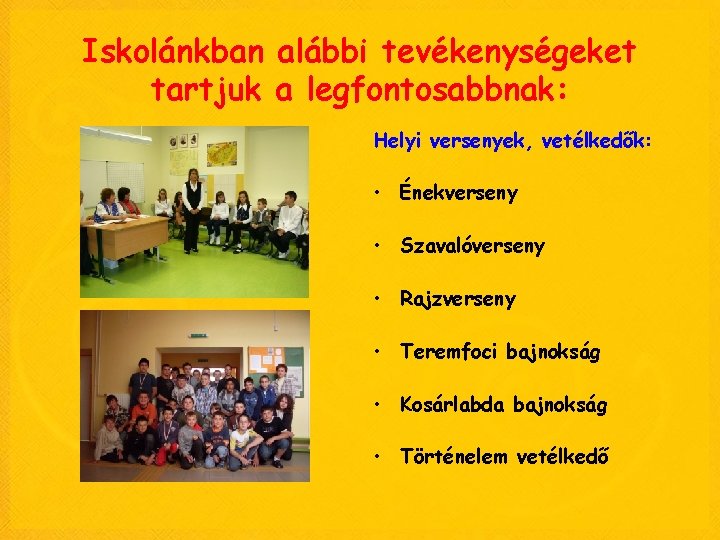 Iskolánkban alábbi tevékenységeket tartjuk a legfontosabbnak:

Helyi versenyek, vetélkedők:

• Énekverseny

• Szavalóverseny

• Rajzverseny

• Teremfoci bajnokság

• Kosárlabda bajnokság

• Történelem vetélkedő